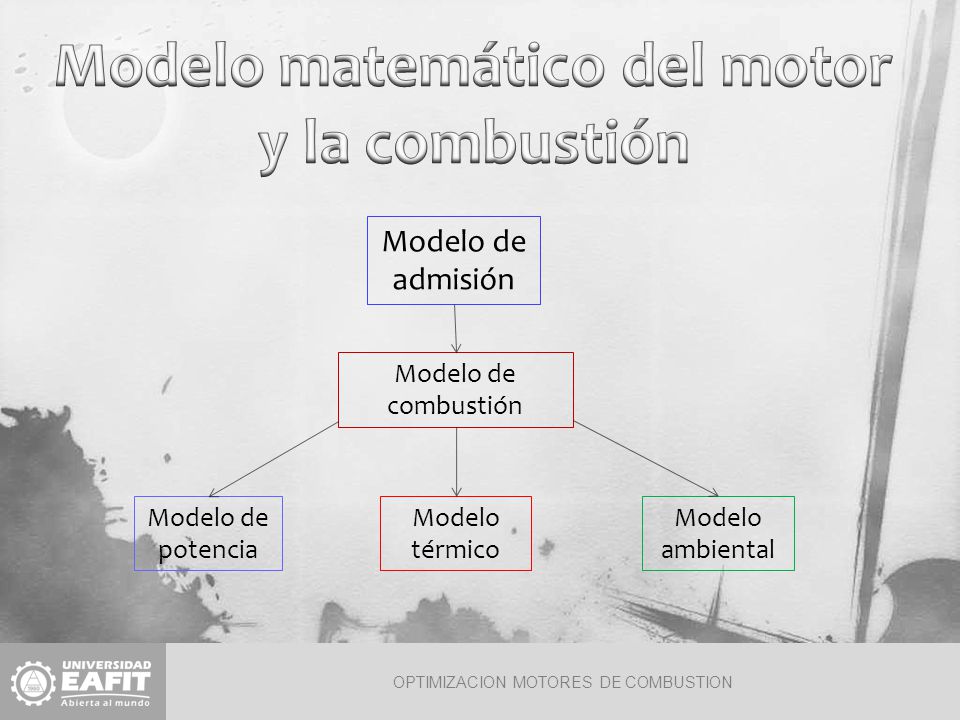 Modelo matemático del motor y la combustión

Modelo de admisión

Modelo de combustión

Modelo de potencia

Modelo térmico

Modelo ambiental

UNIVERSIDAD EAFIT Abierta al mundo

OPTIMIZACION MOTORES DE COMBUSTION